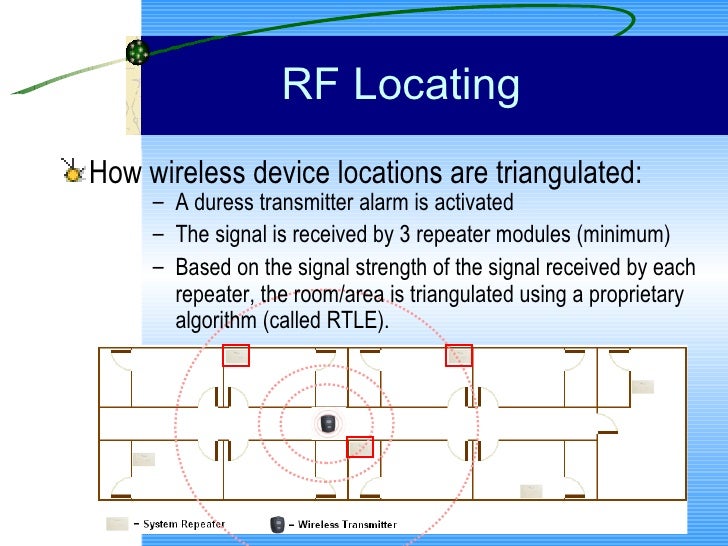 RF Locating

How wireless device locations are triangulated:

– A duress transmitter alarm is activated
– The signal is received by 3 repeater modules (minimum)
– Based on the signal strength of the signal received by each repeater, the room/area is triangulated using a proprietary algorithm (called RTLE).

– System Repeater
– Wireless Transmitter